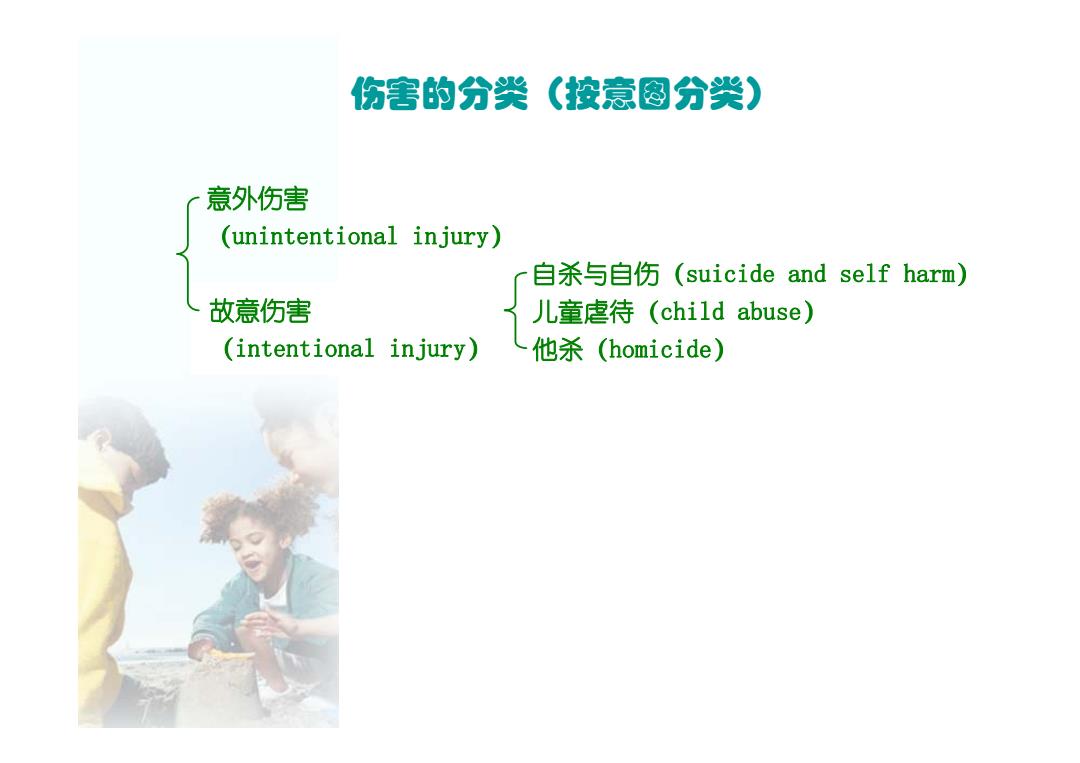 伤害的分类（按意图分类）

意外伤害
(unintentional injury)

故意伤害
(intentional injury)

自杀与自伤 (suicide and self harm)
儿童虐待 (child abuse)
他杀 (homicide)